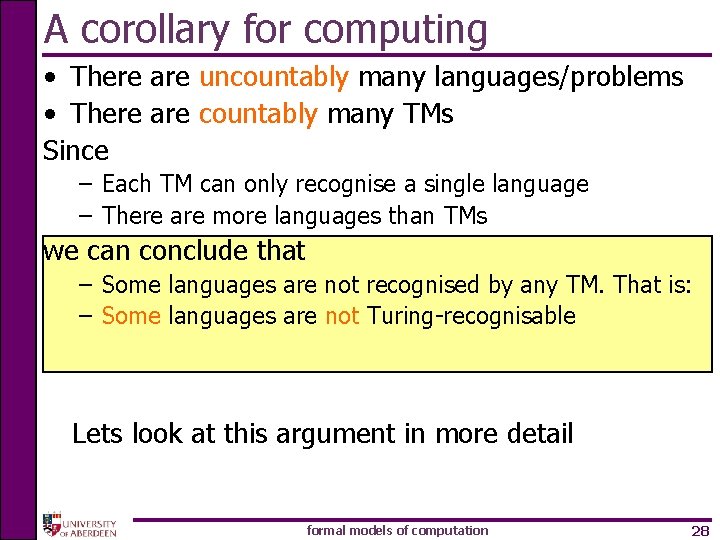 A corollary for computing

• There are uncountably many languages/problems
• There are countably many TMs

Since
– Each TM can only recognise a single language
– There are more languages than TMs

we can conclude that
– Some languages are not recognised by any TM. That is:
– Some languages are not Turing-recognisable

Lets look at this argument in more detail

UNIVERSITY OF ABERDEEN

formal models of computation

28